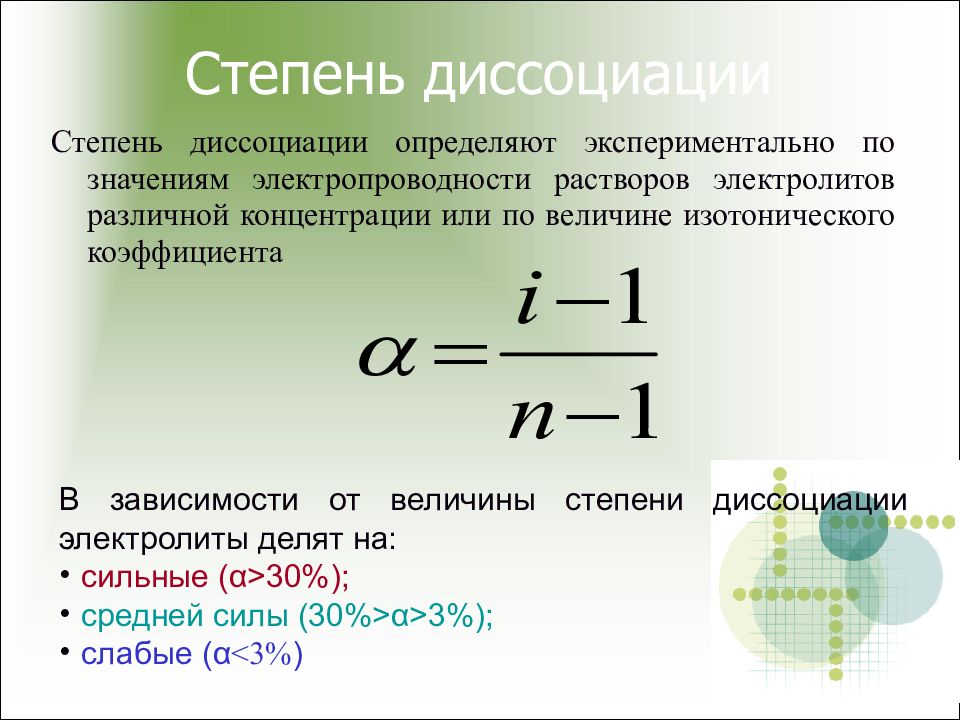 Степень диссоциации

Степень диссоциации определяют экспериментально по значениям электропроводности растворов электролитов различной концентрации или по величине изотонического коэффициента

$\alpha = \frac{i-1}{n-1}$

В зависимости от величины степени диссоциации электролиты делят на:
• сильные (α>30%);
• средней силы (30%>α>3%);
• слабые (α<3%)